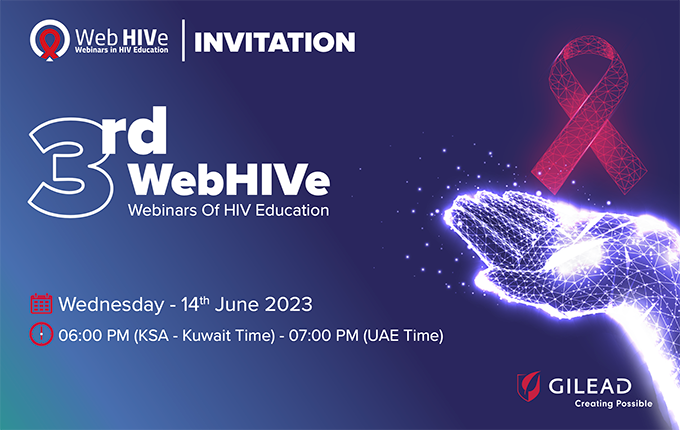 Web HIVe
Webinars in HIV Education

INVITATION

3rd WebHIVe
Webinars Of HIV Education

Wednesday - 14th June 2023

06:00 PM (KSA - Kuwait Time) - 07:00 PM (UAE Time)

GILEAD
Creating Possible